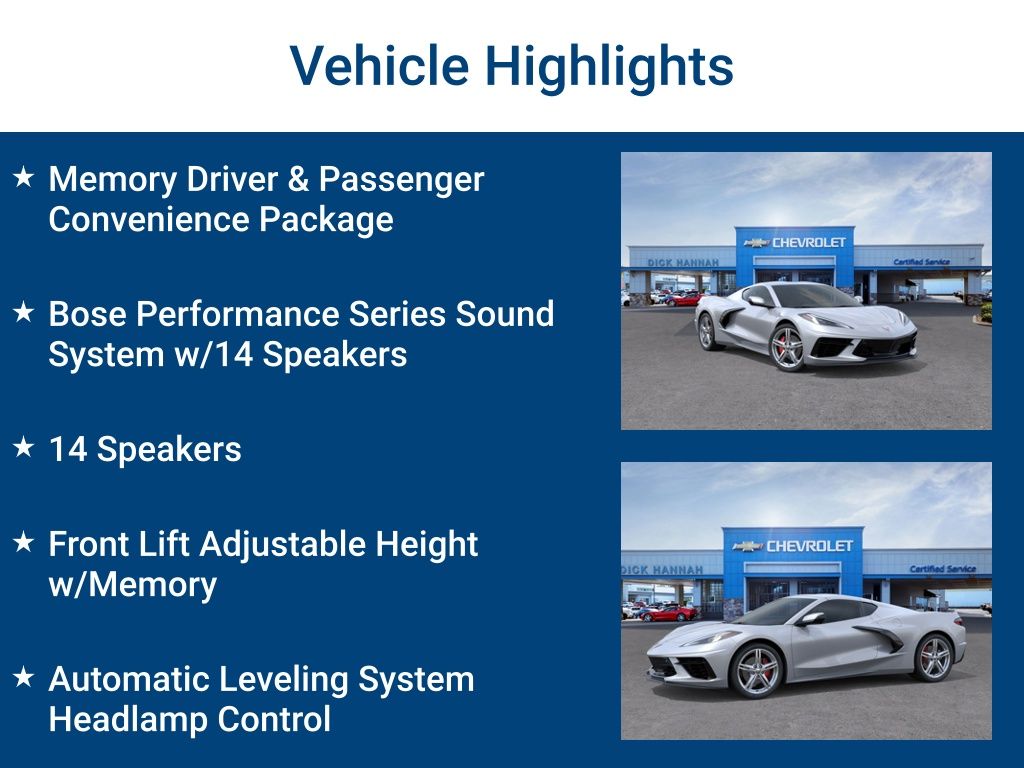 Vehicle Highlights

★ Memory Driver & Passenger Convenience Package

★ Bose Performance Series Sound System w/14 Speakers

★ 14 Speakers

★ Front Lift Adjustable Height w/Memory

★ Automatic Leveling System Headlamp Control

DICK HANNAH
CHEVROLET
Certified Service

DICK HANNAH
CHEVROLET
Certified Service